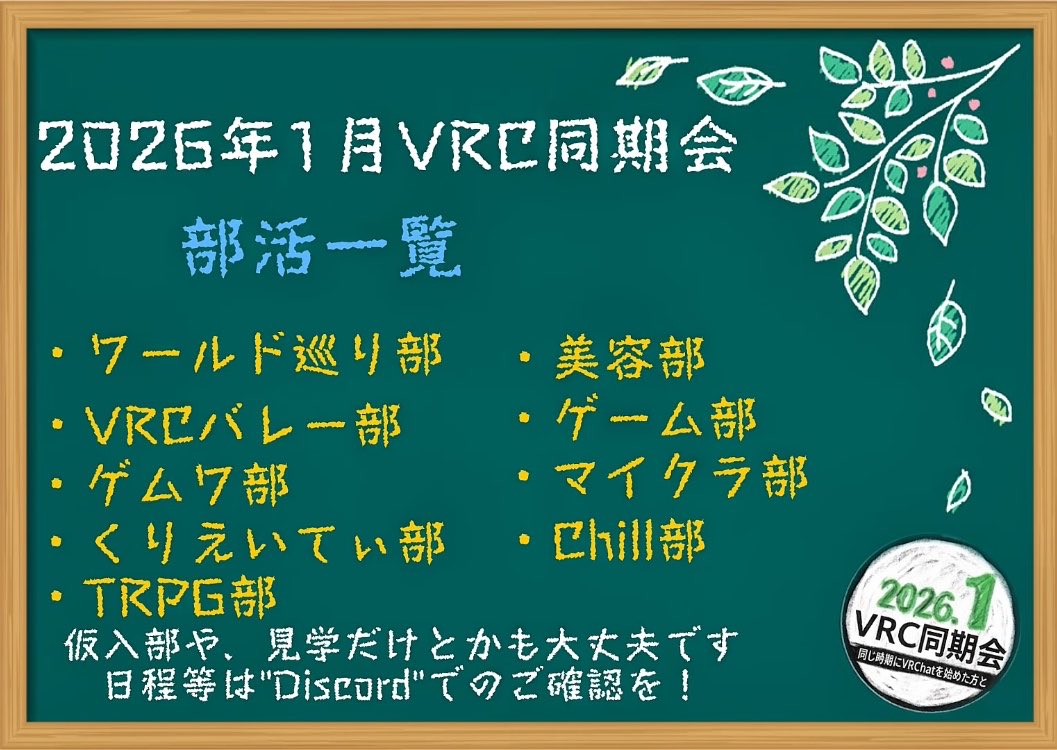 2026年1月VRC同期会

部活一覧

・ワールド巡り部
・VRCバレー部
・ゲムワ部
・くりえいてぃ部
・TRPG部

・美容部
・ゲーム部
・マイクラ部
・Chill部

仮入部や、見学だけとかも大丈夫です
日程等は"Discord"でのご確認を！

2026.1
VRC同期会
同じ時期にVRChatを始めた方と